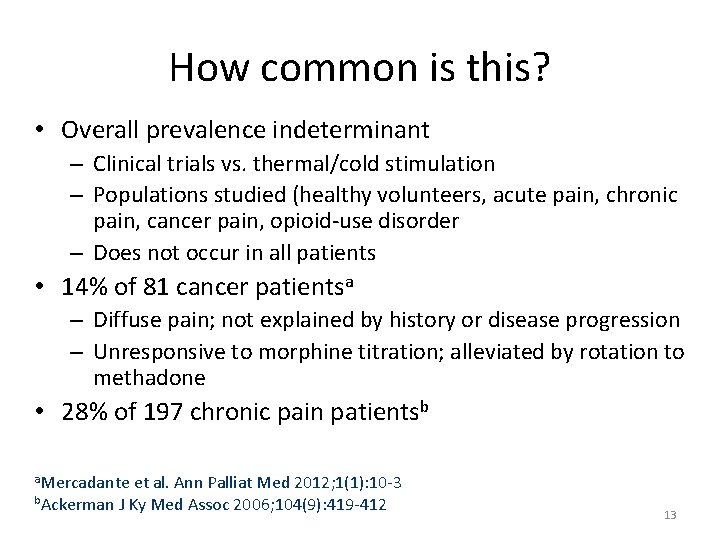 How common is this?

• Overall prevalence indeterminant
– Clinical trials vs. thermal/cold stimulation
– Populations studied (healthy volunteers, acute pain, chronic pain, cancer pain, opioid-use disorder
– Does not occur in all patients

• 14% of 81 cancer patients$^a$
– Diffuse pain; not explained by history or disease progression
– Unresponsive to morphine titration; alleviated by rotation to methadone

• 28% of 197 chronic pain patients$^b$

$^a$Mercadante et al. Ann Palliat Med 2012;1(1):10-3
$^b$Ackerman J Ky Med Assoc 2006;104(9):419-412

13